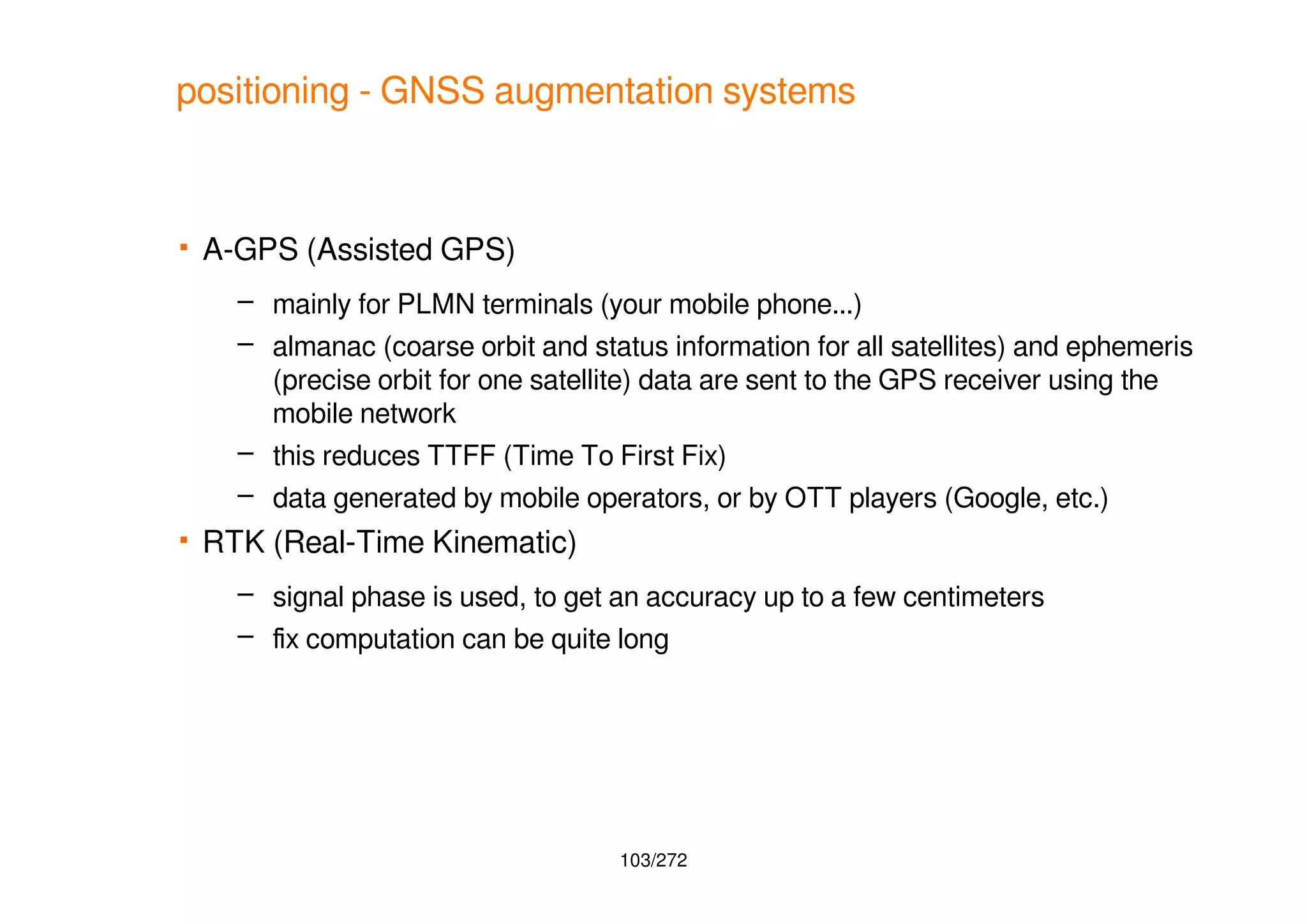 positioning - GNSS augmentation systems

▪ A-GPS (Assisted GPS)

– mainly for PLMN terminals (your mobile phone...)

– almanac (coarse orbit and status information for all satellites) and ephemeris (precise orbit for one satellite) data are sent to the GPS receiver using the mobile network

– this reduces TTFF (Time To First Fix)

– data generated by mobile operators, or by OTT players (Google, etc.)

▪ RTK (Real-Time Kinematic)

– signal phase is used, to get an accuracy up to a few centimeters

– fix computation can be quite long

103/272